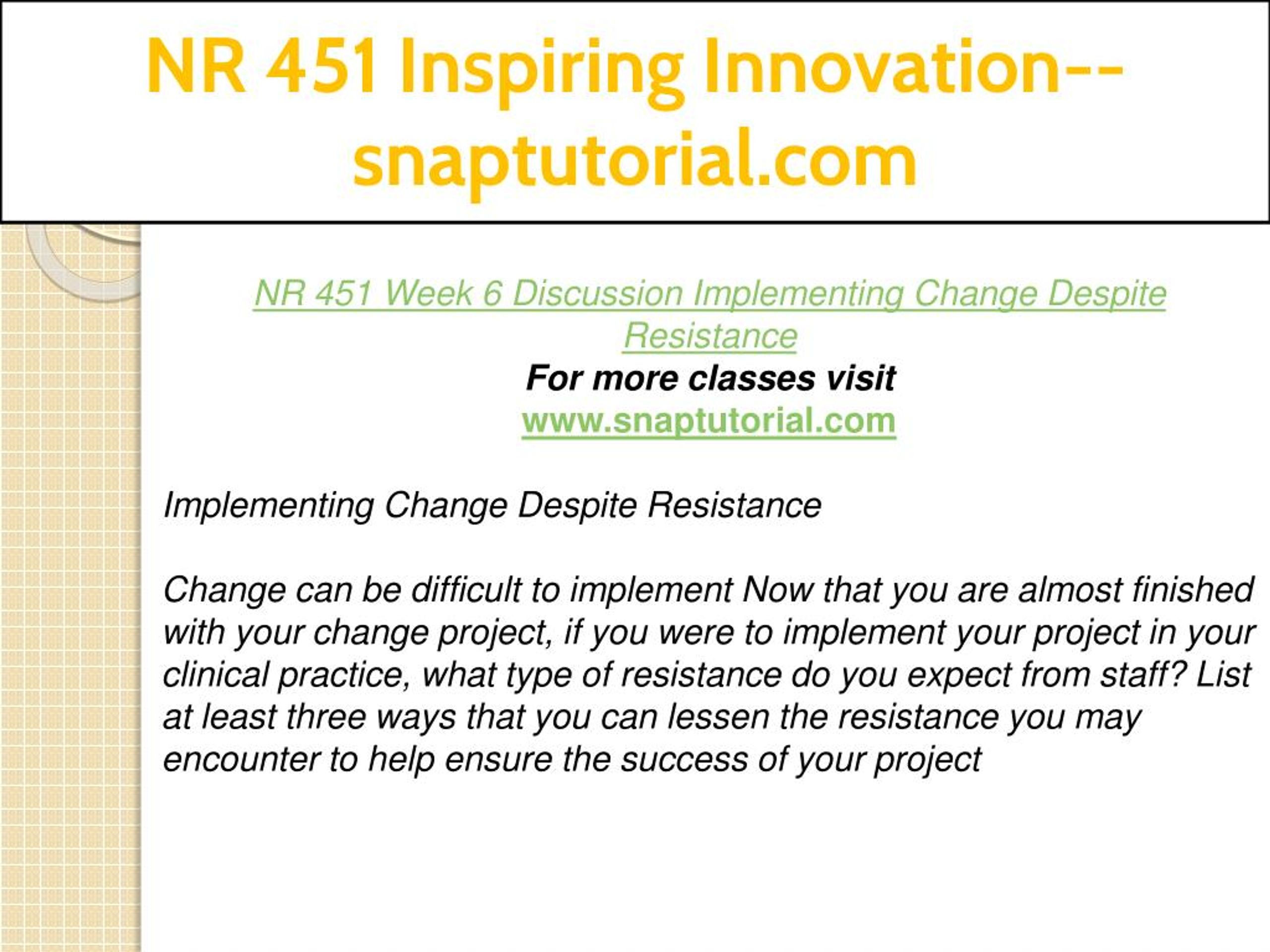 NR 451 Inspiring Innovation--snaptutorial.com

NR 451 Week 6 Discussion Implementing Change Despite Resistance
For more classes visit
www.snaptutorial.com

Implementing Change Despite Resistance

Change can be difficult to implement Now that you are almost finished with your change project, if you were to implement your project in your clinical practice, what type of resistance do you expect from staff? List at least three ways that you can lessen the resistance you may encounter to help ensure the success of your project